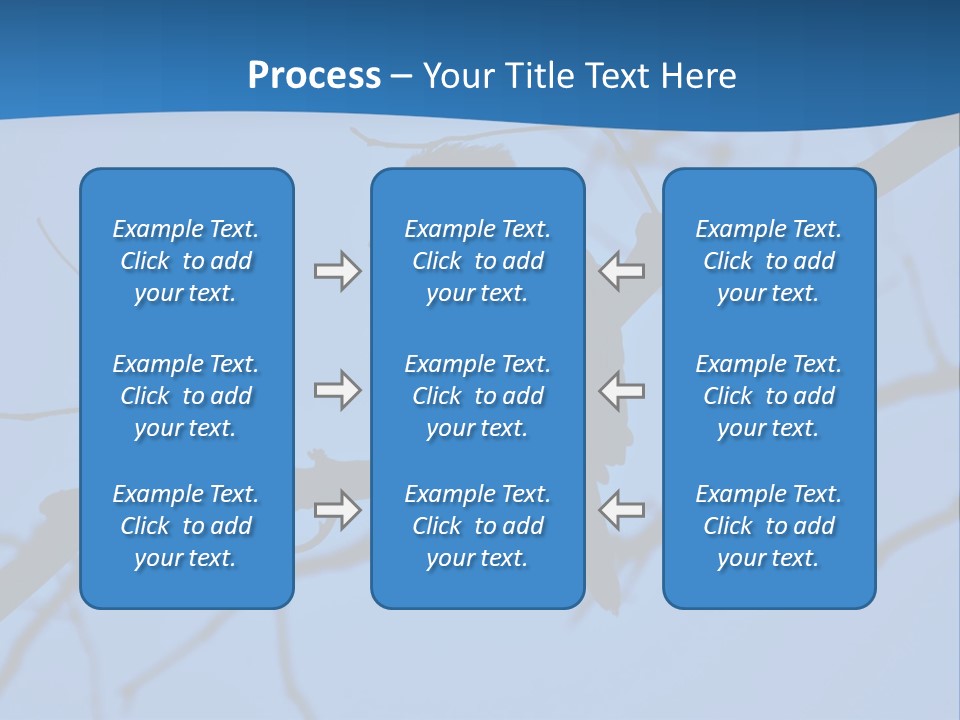 Process – Your Title Text Here

Example Text. Click to add your text.

Example Text. Click to add your text.

Example Text. Click to add your text.

Example Text. Click to add your text.

Example Text. Click to add your text.

Example Text. Click to add your text.

Example Text. Click to add your text.

Example Text. Click to add your text.

Example Text. Click to add your text.